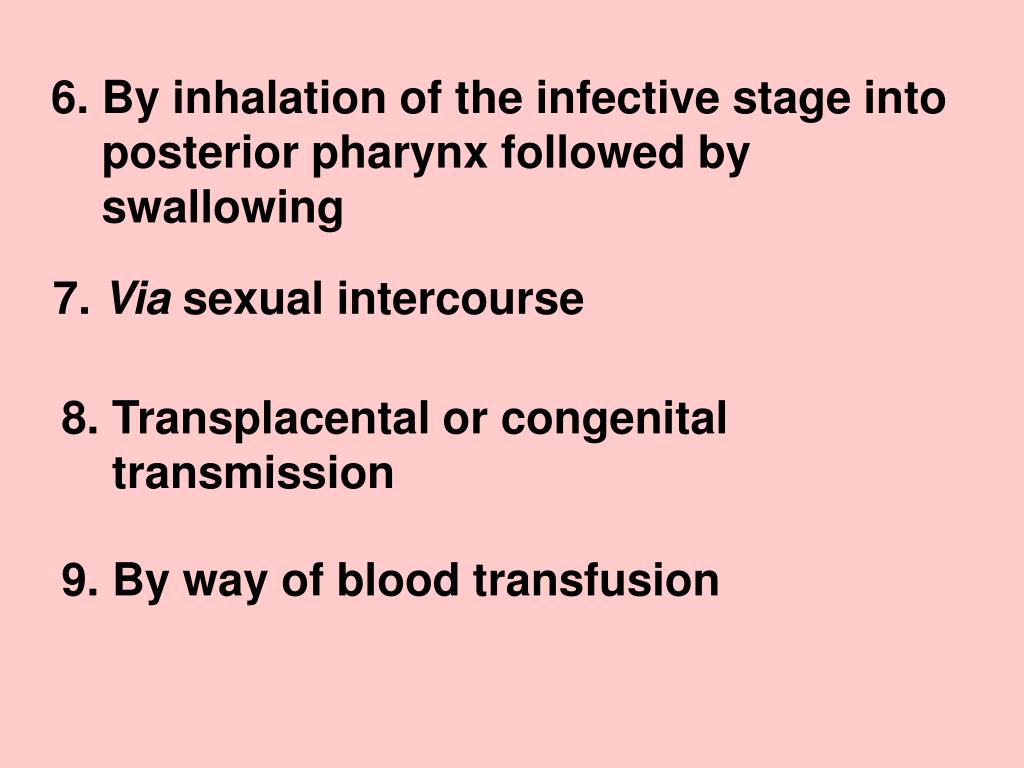 6. By inhalation of the infective stage into posterior pharynx followed by swallowing

7. Via sexual intercourse

8. Transplacental or congenital transmission

9. By way of blood transfusion